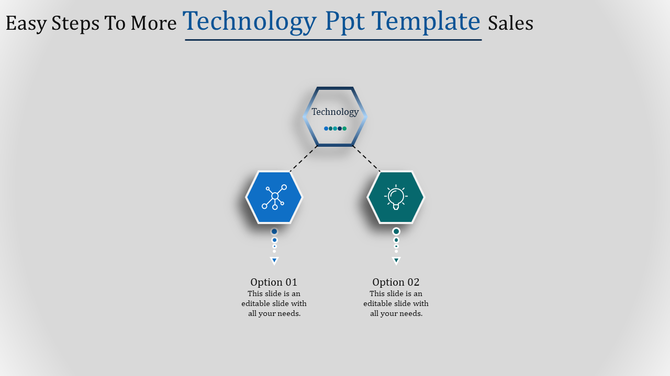 Easy Steps To More Technology Ppt Template Sales

Technology

Option 01
This slide is an editable slide with all your needs.

Option 02
This slide is an editable slide with all your needs.